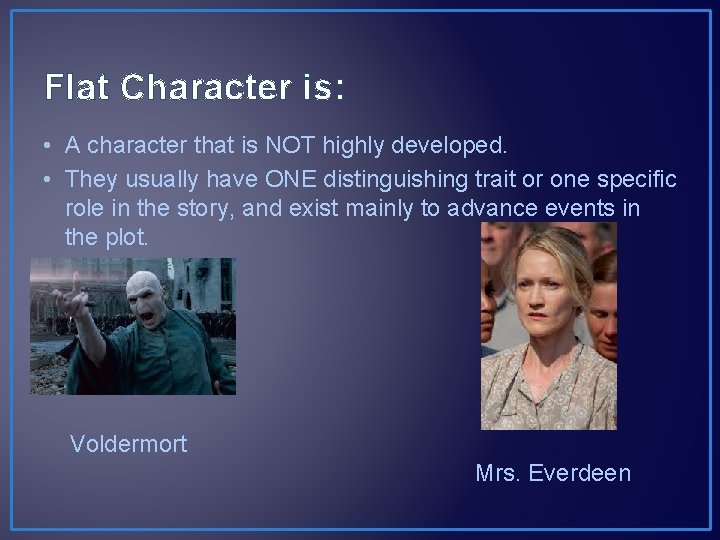 Flat Character is:

• A character that is NOT highly developed.

• They usually have ONE distinguishing trait or one specific role in the story, and exist mainly to advance events in the plot.

Voldermort

Mrs. Everdeen